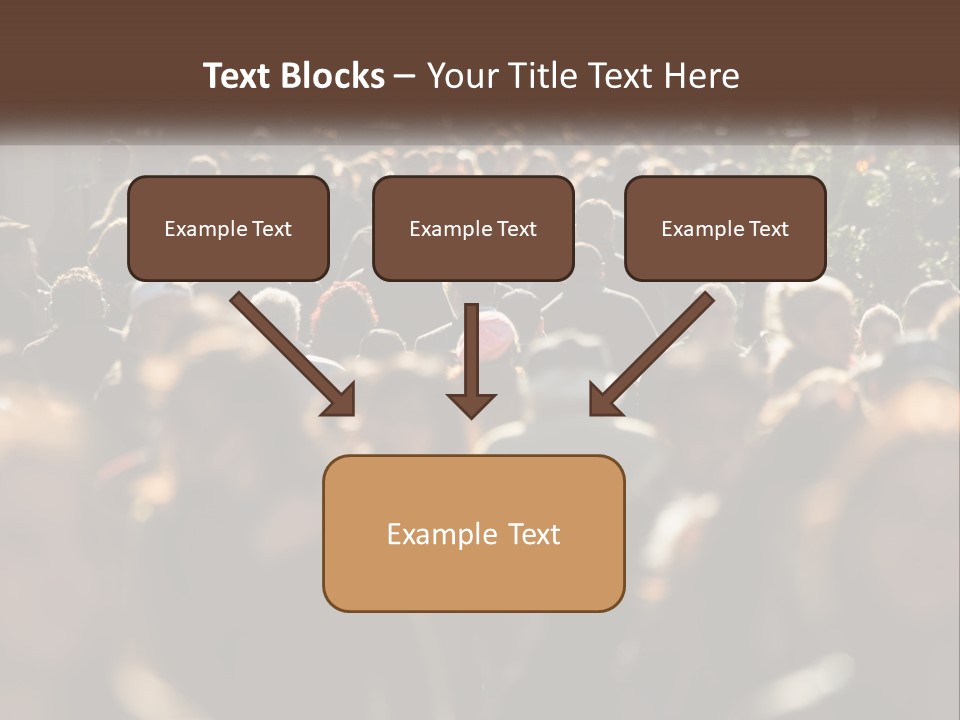 Text Blocks – Your Title Text Here

Example Text

Example Text

Example Text

Example Text